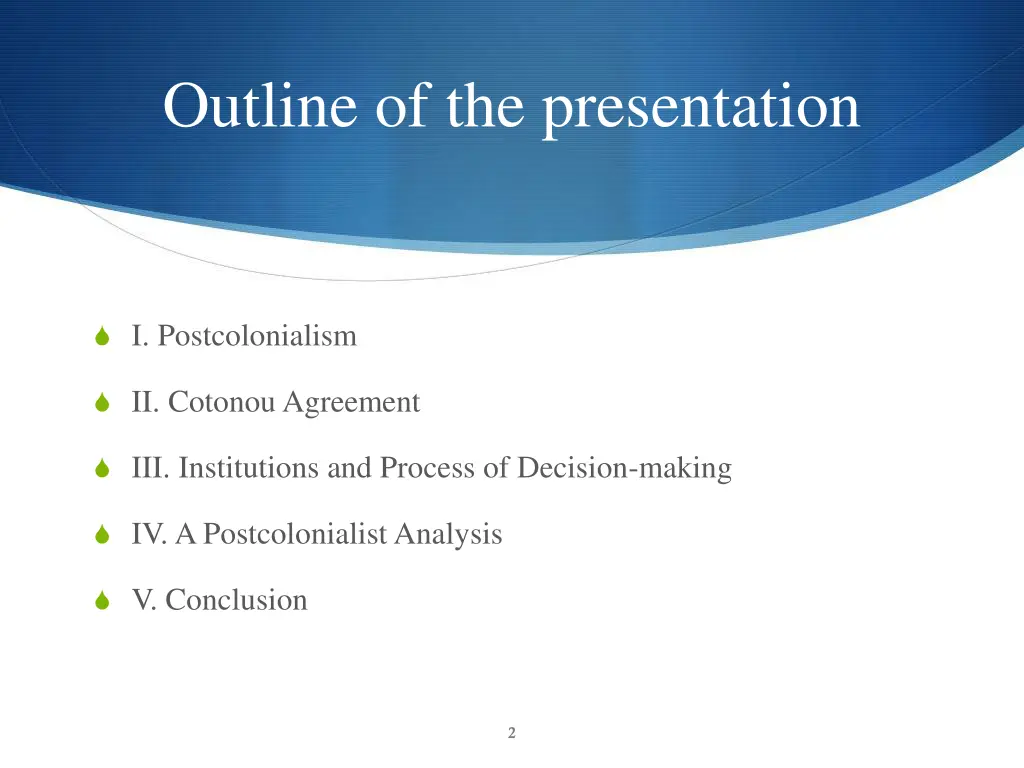 Outline of the presentation

I. Postcolonialism

II. Cotonou Agreement

III. Institutions and Process of Decision-making

IV. A Postcolonialist Analysis

V. Conclusion

2